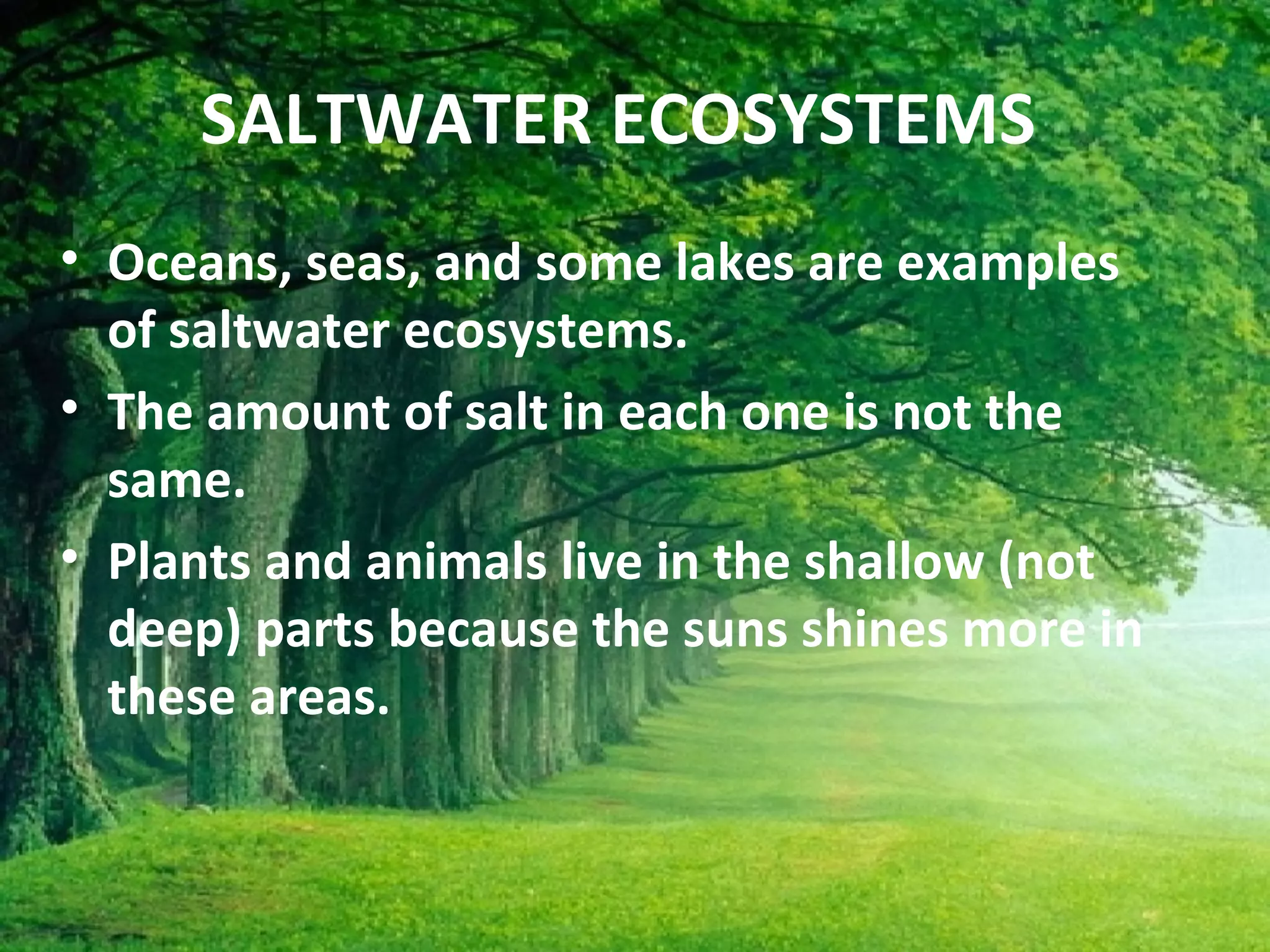 SALTWATER ECOSYSTEMS

• Oceans, seas, and some lakes are examples of saltwater ecosystems.
• The amount of salt in each one is not the same.
• Plants and animals live in the shallow (not deep) parts because the suns shines more in these areas.